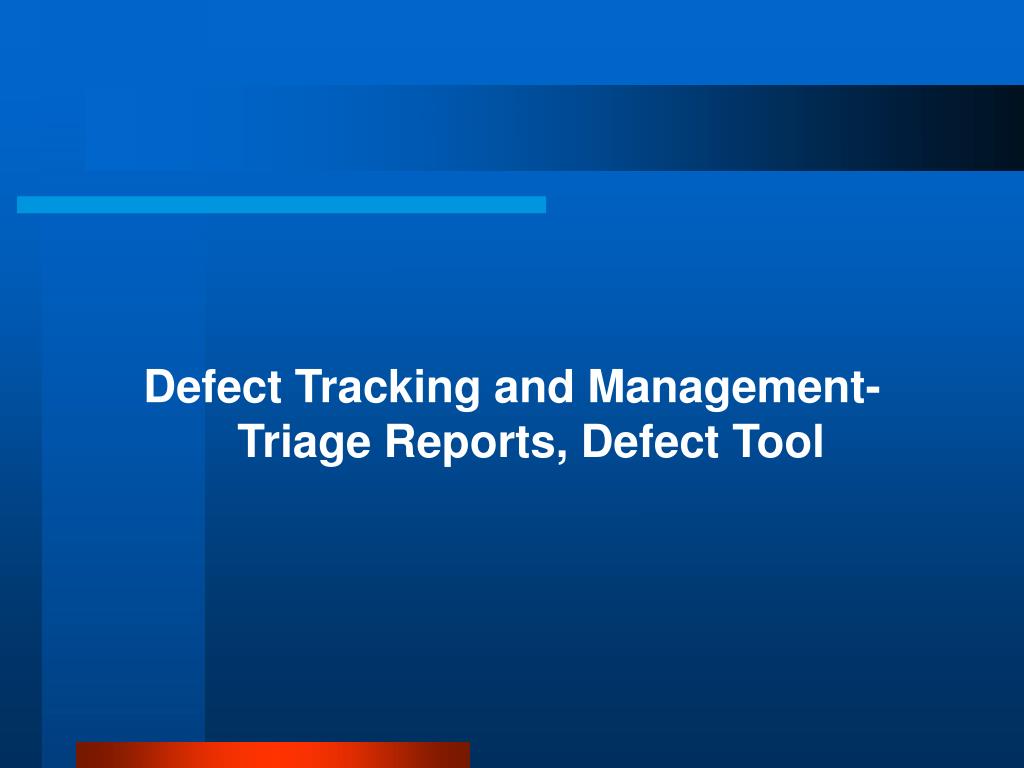 Defect Tracking and Management-Triage Reports, Defect Tool